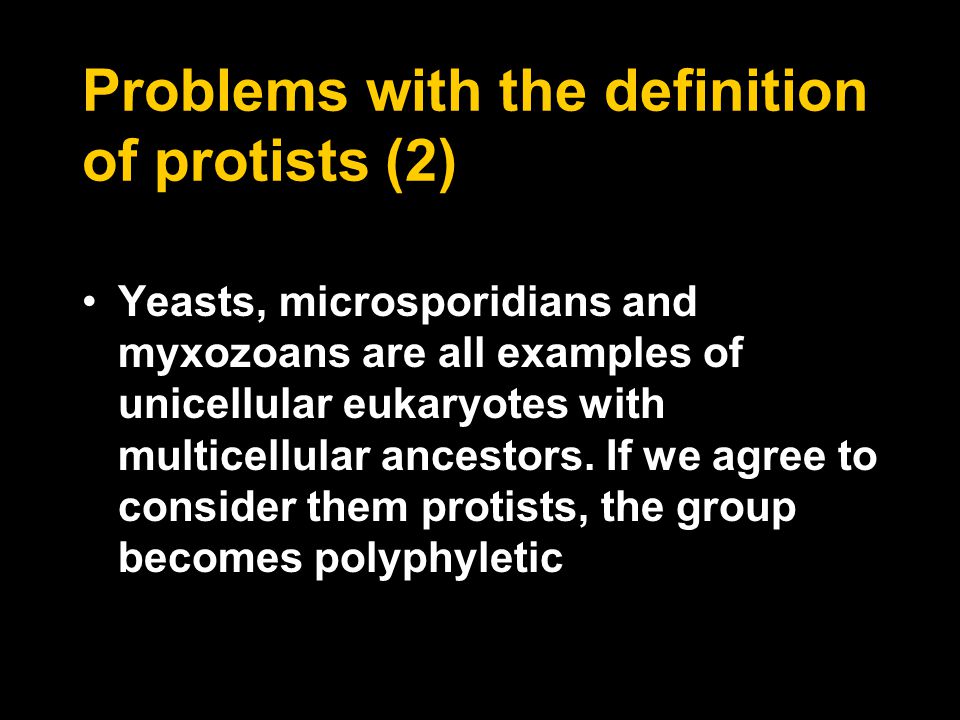 Problems with the definition of protists (2)

• Yeasts, microsporidians and myxozoans are all examples of unicellular eukaryotes with multicellular ancestors. If we agree to consider them protists, the group becomes polyphyletic